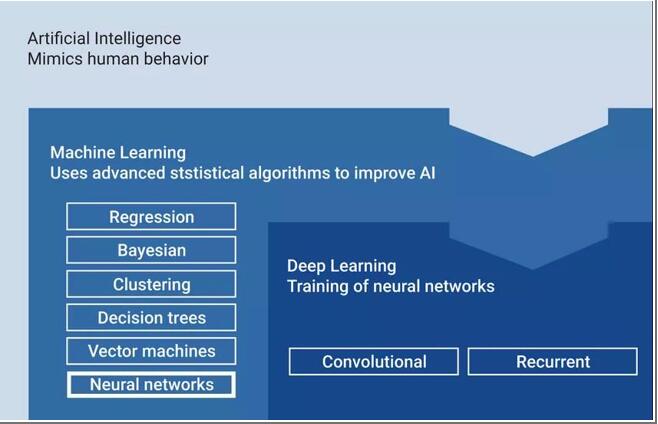 Artificial Intelligence
Mimics human behavior

Machine Learning
Uses advanced ststistical algorithms to improve AI

Regression

Bayesian

Clustering

Decision trees

Vector machines

Neural networks

Deep Learning
Training of neural networks

Convolutional

Recurrent